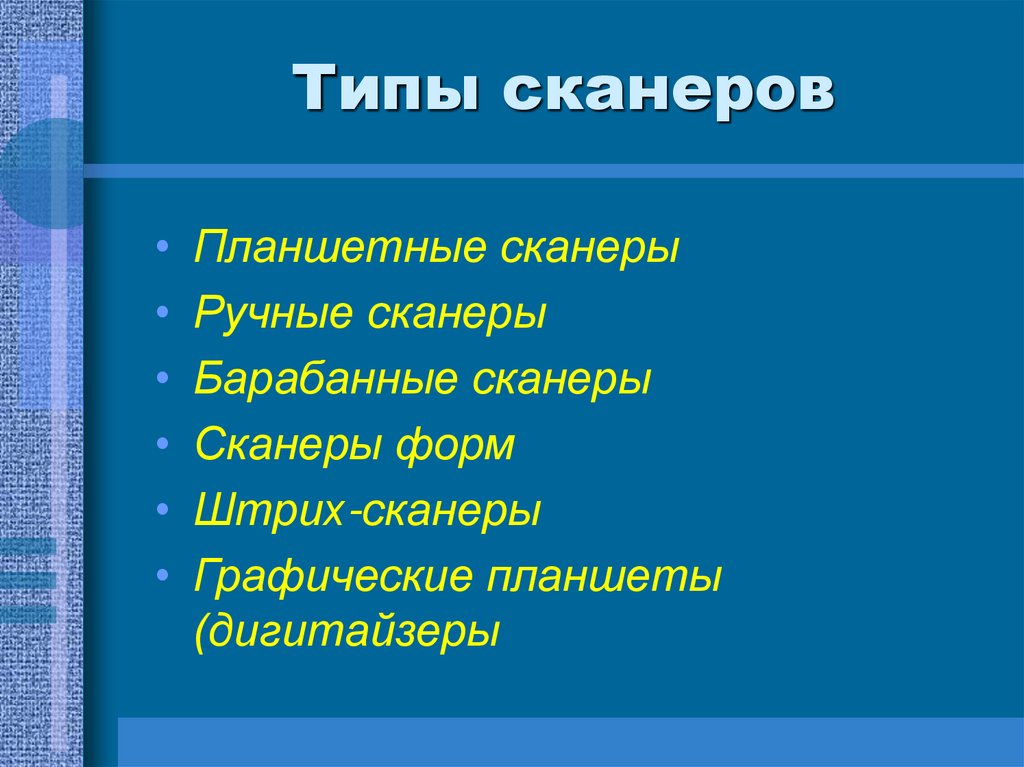 Типы сканеров

• Планшетные сканеры
• Ручные сканеры
• Барабанные сканеры
• Сканеры форм
• Штрих-сканеры
• Графические планшеты (дигитайзеры